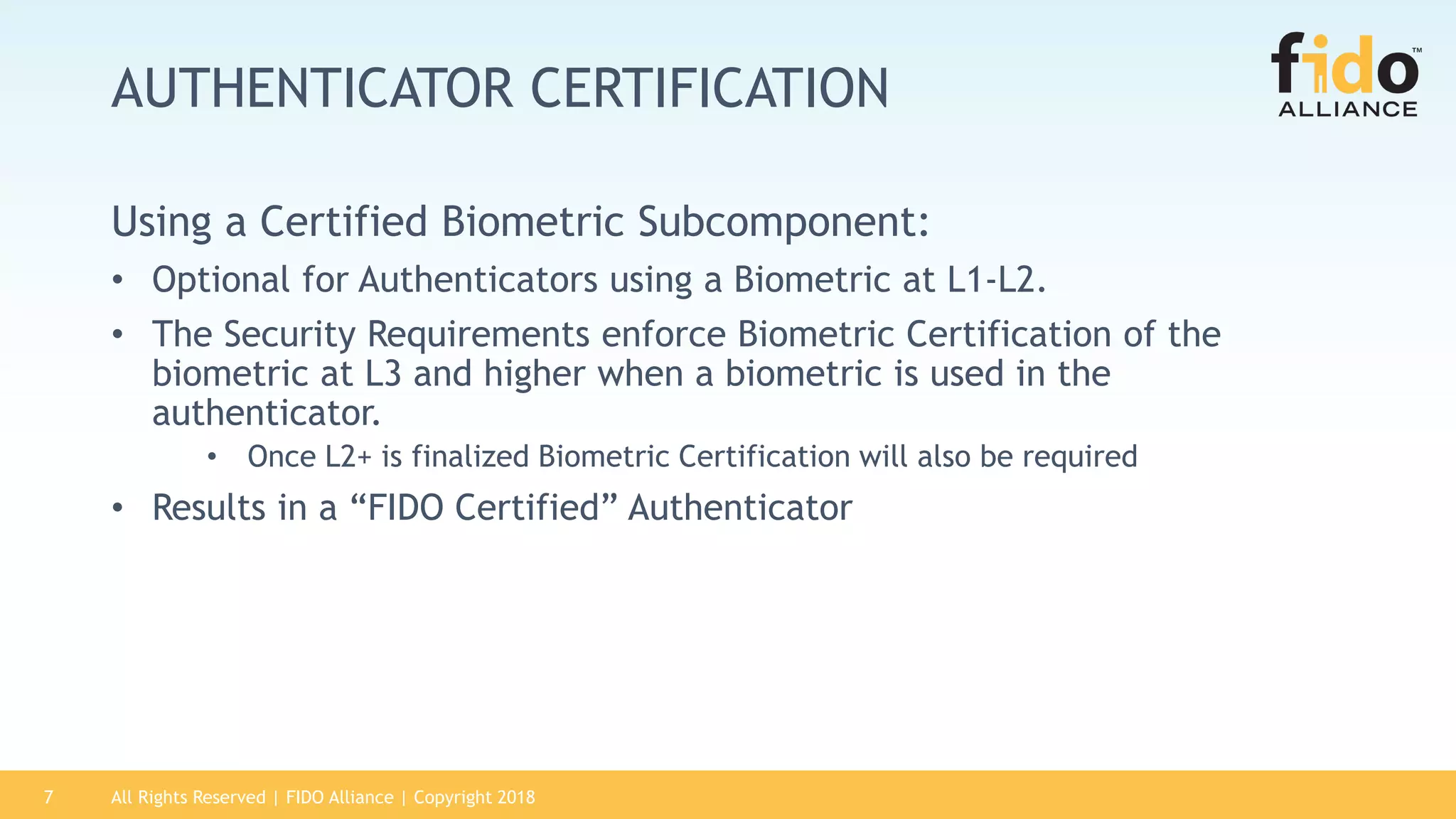 AUTHENTICATOR CERTIFICATION

fido™ ALLIANCE

Using a Certified Biometric Subcomponent:

• Optional for Authenticators using a Biometric at L1-L2.
• The Security Requirements enforce Biometric Certification of the biometric at L3 and higher when a biometric is used in the authenticator.
  • Once L2+ is finalized Biometric Certification will also be required
• Results in a “FIDO Certified” Authenticator

7 All Rights Reserved | FIDO Alliance | Copyright 2018